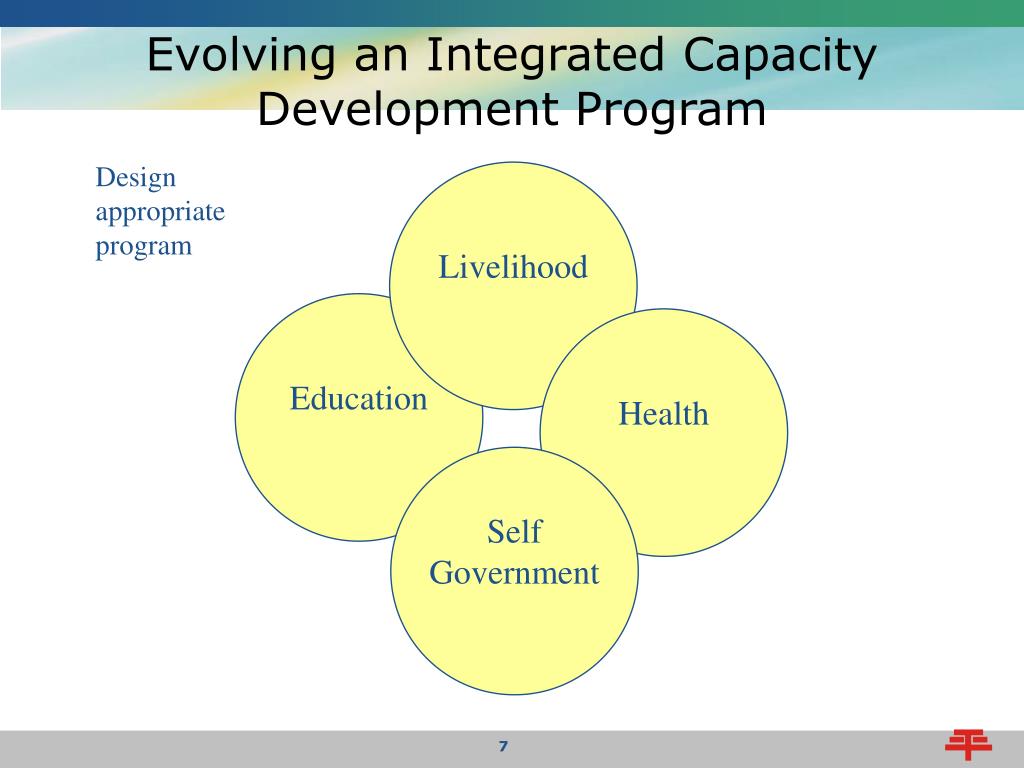 Evolving an Integrated Capacity Development Program

Design appropriate program

Livelihood

Education

Health

Self Government

7